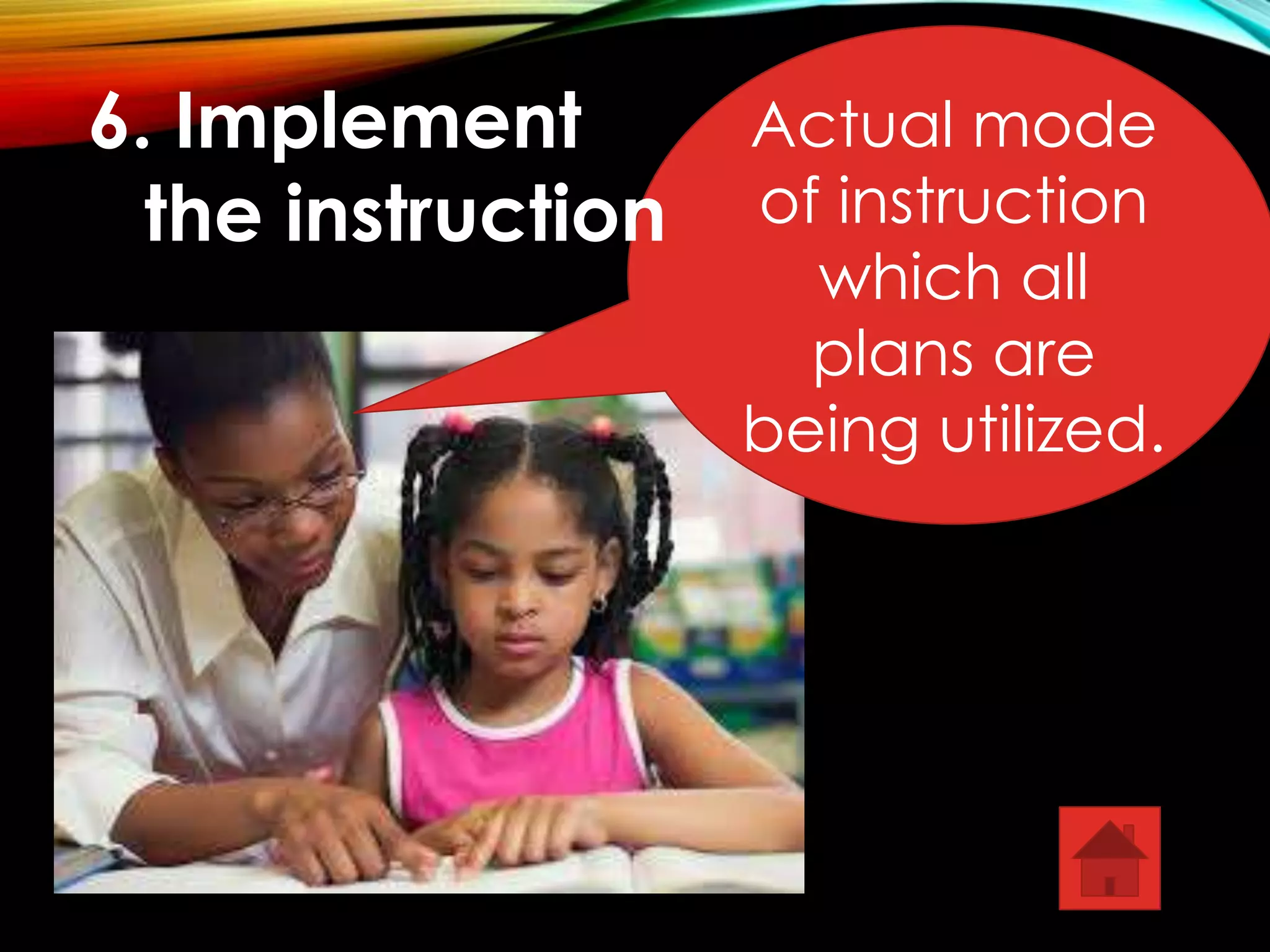 6. Implement the instruction

Actual mode of instruction which all plans are being utilized.